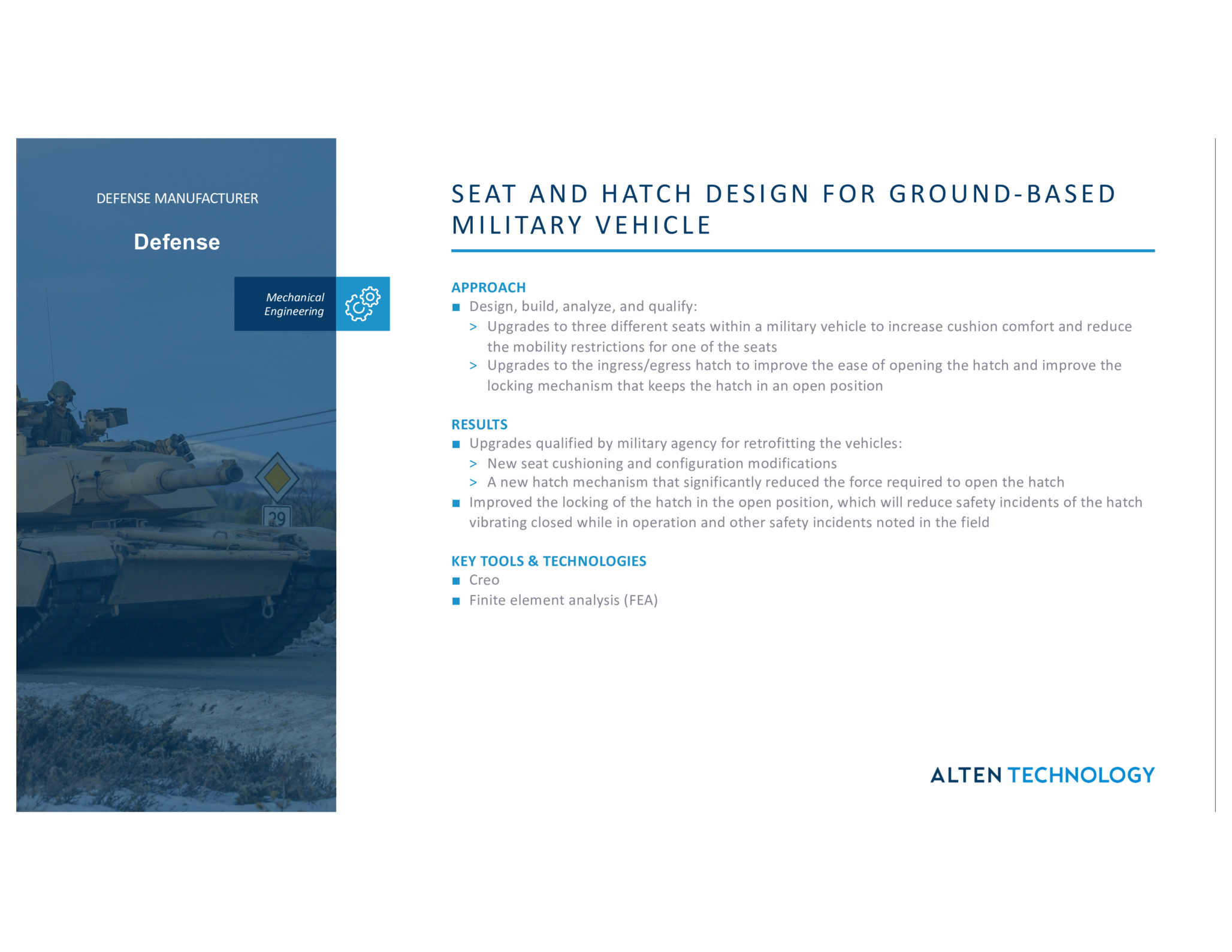 DEFENSE MANUFACTURER

Defense

Mechanical Engineering

29

SEAT AND HATCH DESIGN FOR GROUND-BASED MILITARY VEHICLE

APPROACH

■ Design, build, analyze, and qualify:
> Upgrades to three different seats within a military vehicle to increase cushion comfort and reduce the mobility restrictions for one of the seats
> Upgrades to the ingress/egress hatch to improve the ease of opening the hatch and improve the locking mechanism that keeps the hatch in an open position

RESULTS

■ Upgrades qualified by military agency for retrofitting the vehicles:
> New seat cushioning and configuration modifications
> A new hatch mechanism that significantly reduced the force required to open the hatch
■ Improved the locking of the hatch in the open position, which will reduce safety incidents of the hatch vibrating closed while in operation and other safety incidents noted in the field

KEY TOOLS & TECHNOLOGIES

■ Creo
■ Finite element analysis (FEA)

ALTEN TECHNOLOGY